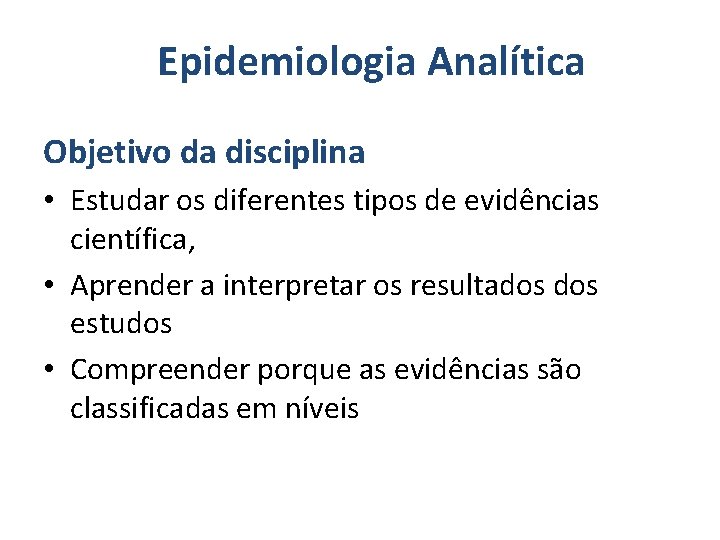 Epidemiologia Analítica

Objetivo da disciplina

• Estudar os diferentes tipos de evidências científica,
• Aprender a interpretar os resultados dos estudos
• Compreender porque as evidências são classificadas em níveis